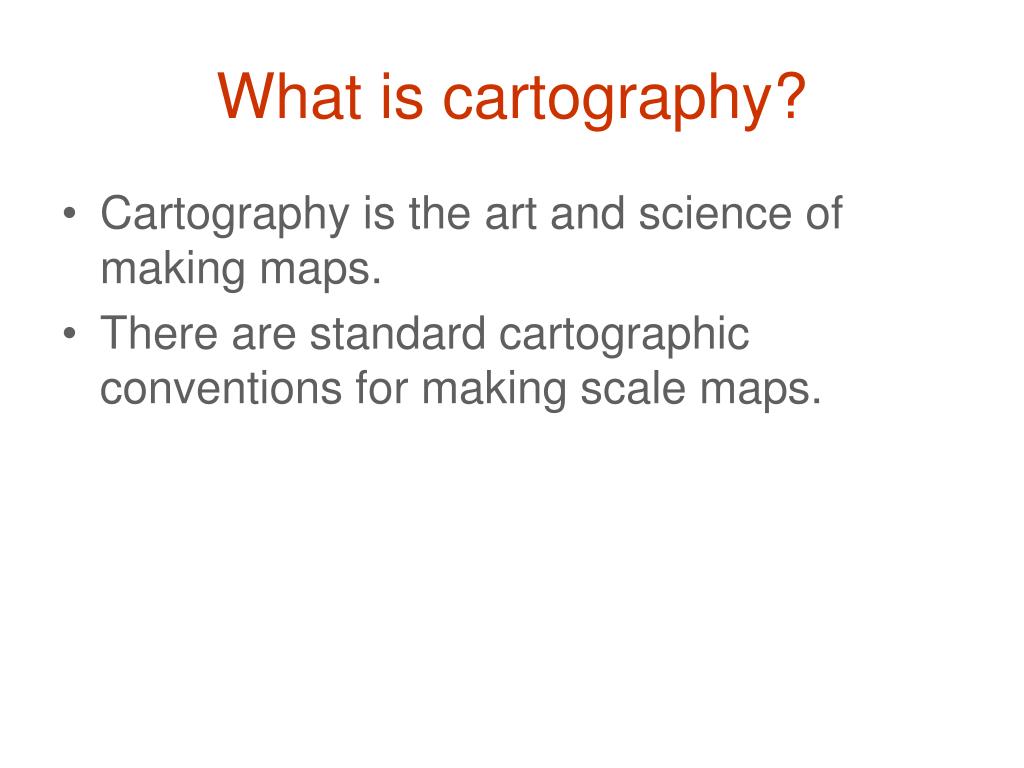 What is cartography?

• Cartography is the art and science of making maps.
• There are standard cartographic conventions for making scale maps.